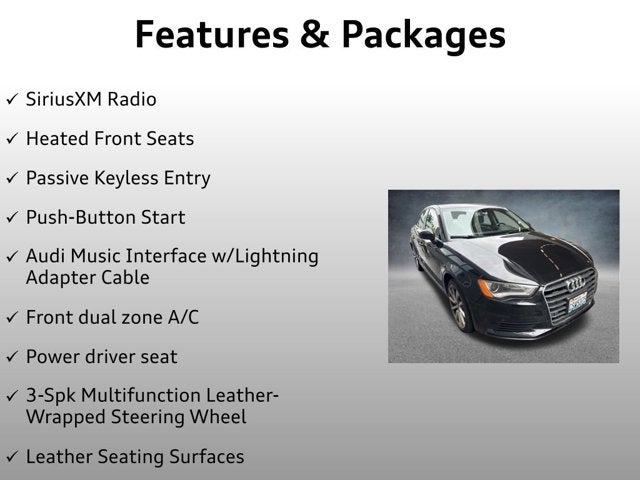 Features & Packages

✓ SiriusXM Radio

✓ Heated Front Seats

✓ Passive Keyless Entry

✓ Push-Button Start

✓ Audi Music Interface w/Lightning Adapter Cable

✓ Front dual zone A/C

✓ Power driver seat

✓ 3-Spk Multifunction Leather-Wrapped Steering Wheel

✓ Leather Seating Surfaces